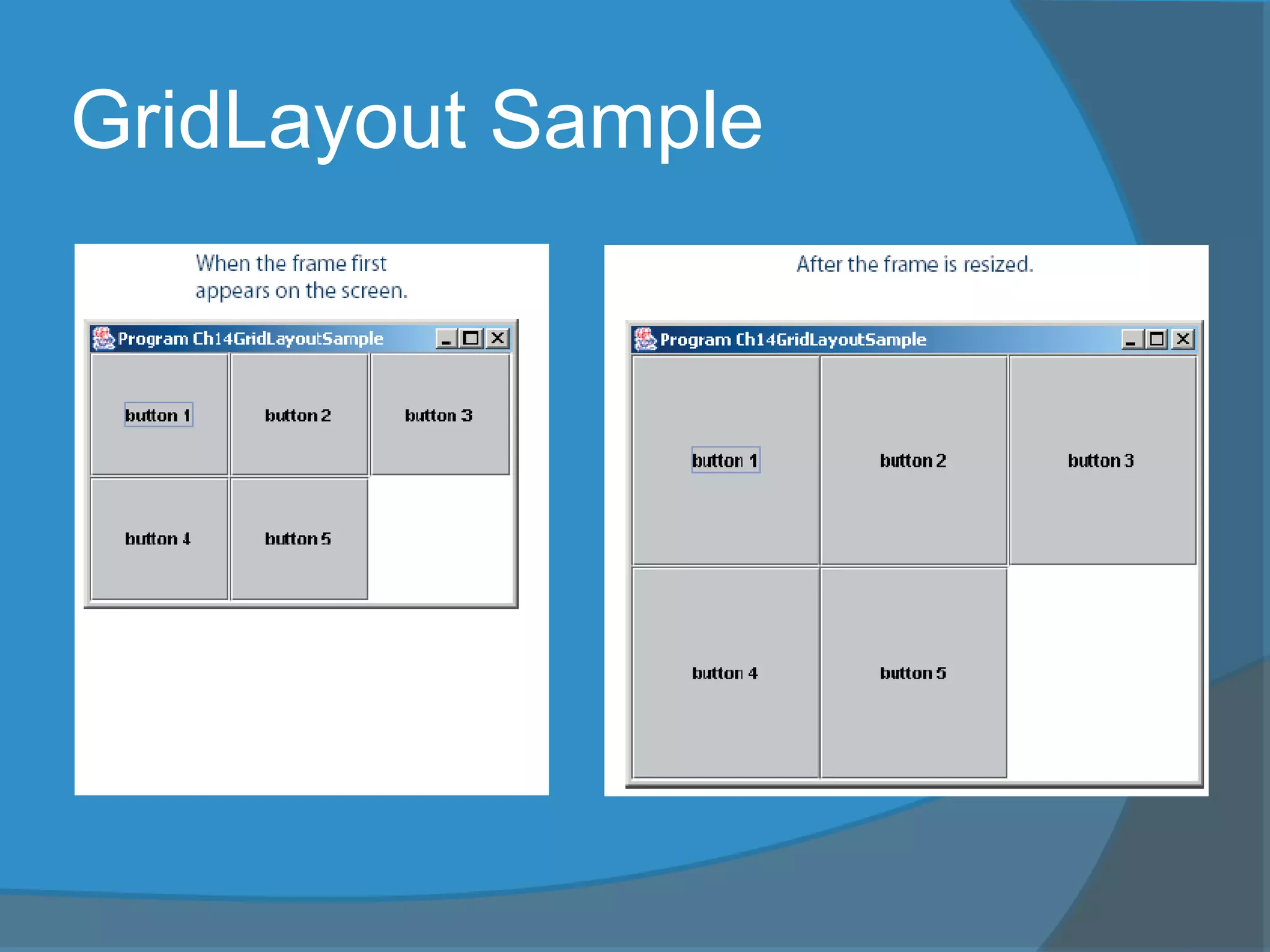 GridLayout Sample

When the frame first appears on the screen.

Program Ch14GridLayoutSample

button 1
button 2
button 3
button 4
button 5

After the frame is resized.

Program Ch14GridLayoutSample

button 1
button 2
button 3
button 4
button 5